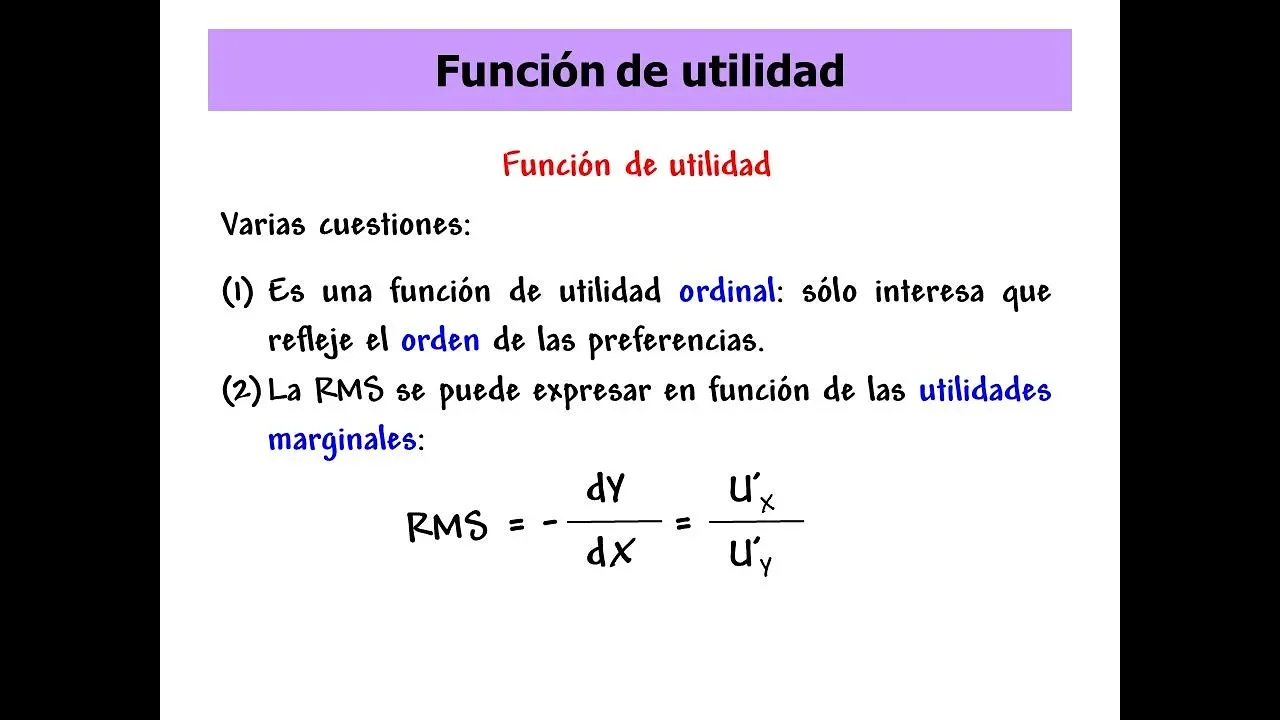 Función de utilidad

Función de utilidad

Varias cuestiones:

(1) Es una función de utilidad ordinal: sólo interesa que refleje el orden de las preferencias.

(2) La RMS se puede expresar en función de las utilidades marginales:

$RMS = -\frac{dY}{dX} = \frac{U'_X}{U'_Y}$